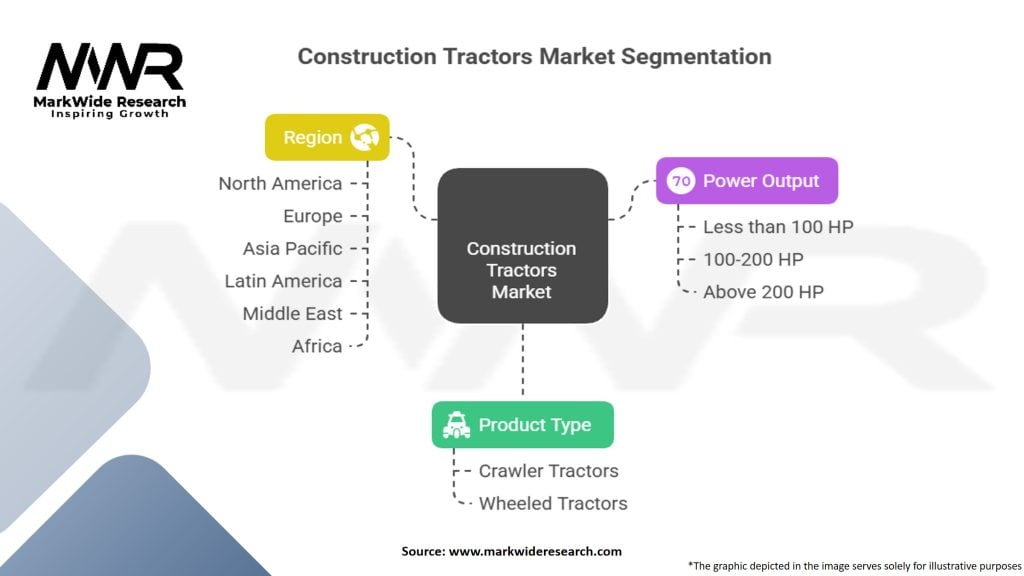 MWR
MarkWide Research
Inspiring Growth

Construction Tractors Market Segmentation

Region
North America
Europe
Asia Pacific
Latin America
Middle East
Africa

Construction Tractors Market

70 Power Output
Less than 100 HP
100-200 HP
Above 200 HP

Product Type
Crawler Tractors
Wheeled Tractors

Source: www.markwideresearch.com

*The graphic depicted in the image serves solely for illustrative purposes